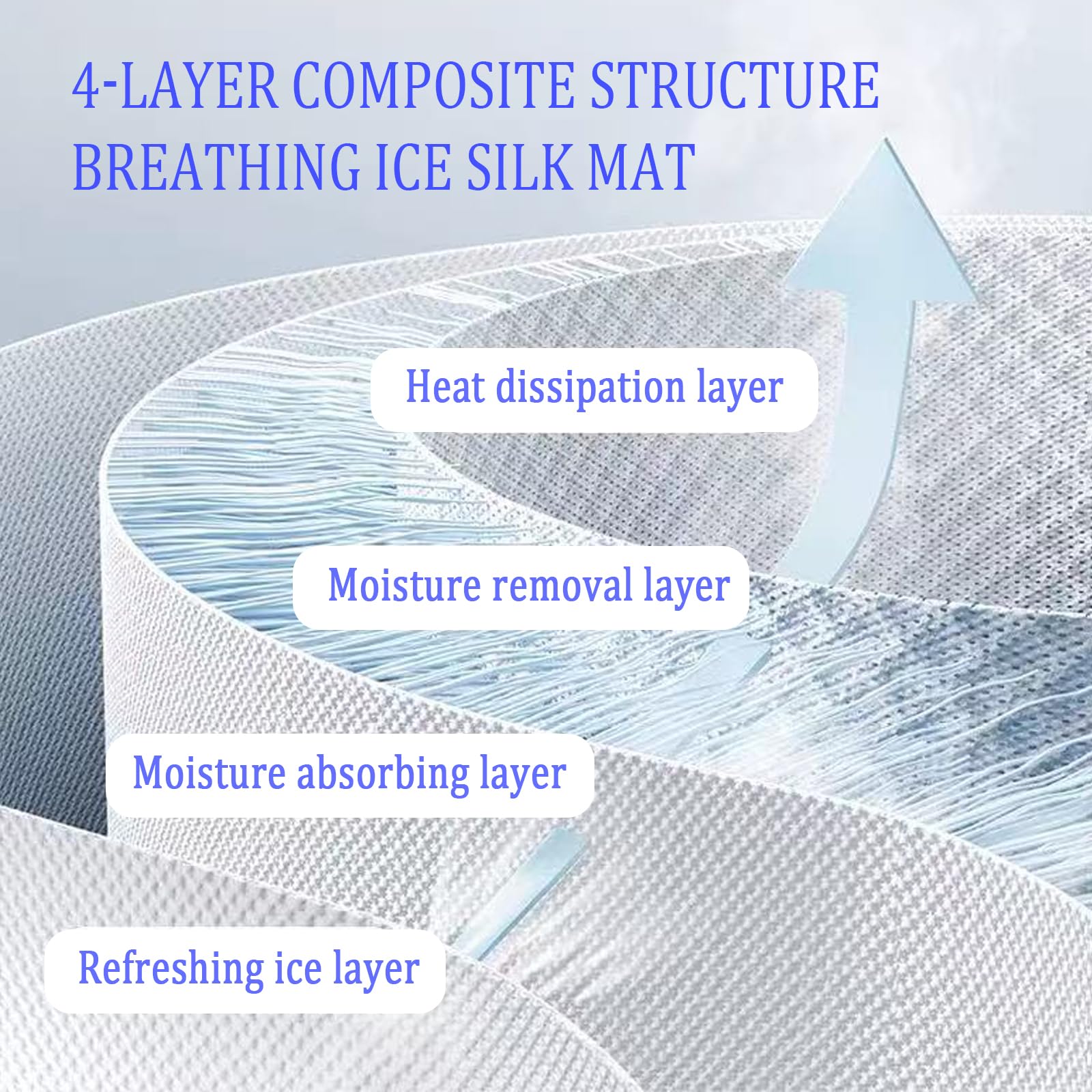 4-LAYER COMPOSITE STRUCTURE BREATHING ICE SILK MAT

Heat dissipation layer

Moisture removal layer

Moisture absorbing layer

Refreshing ice layer